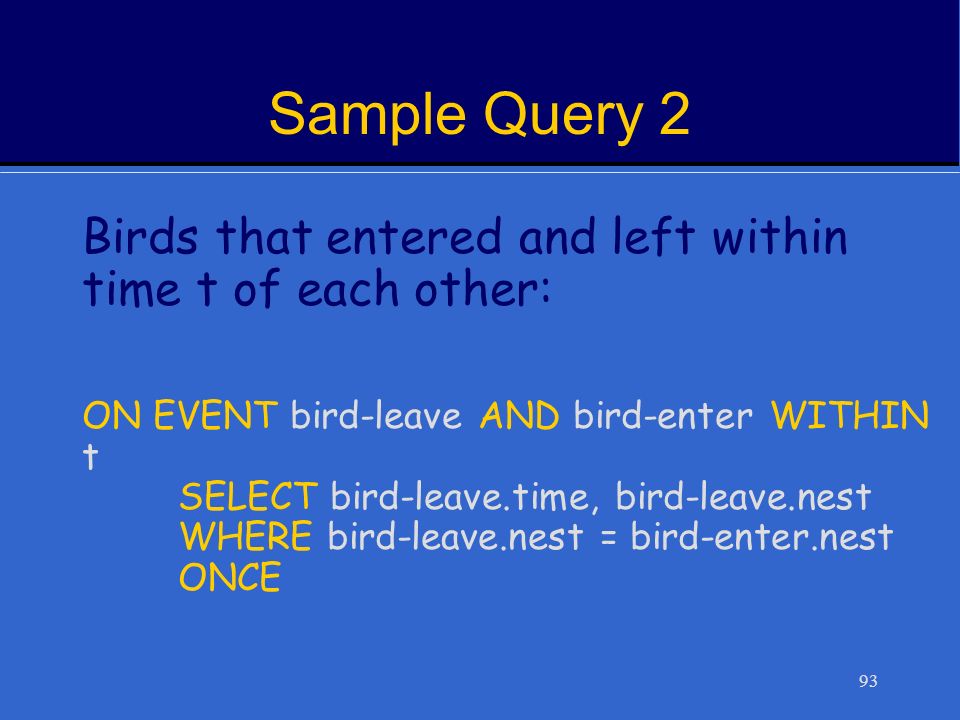 Sample Query 2

Birds that entered and left within time t of each other:

ON EVENT bird-leave AND bird-enter WITHIN t
SELECT bird-leave.time, bird-leave.nest
WHERE bird-leave.nest = bird-enter.nest
ONCE

93